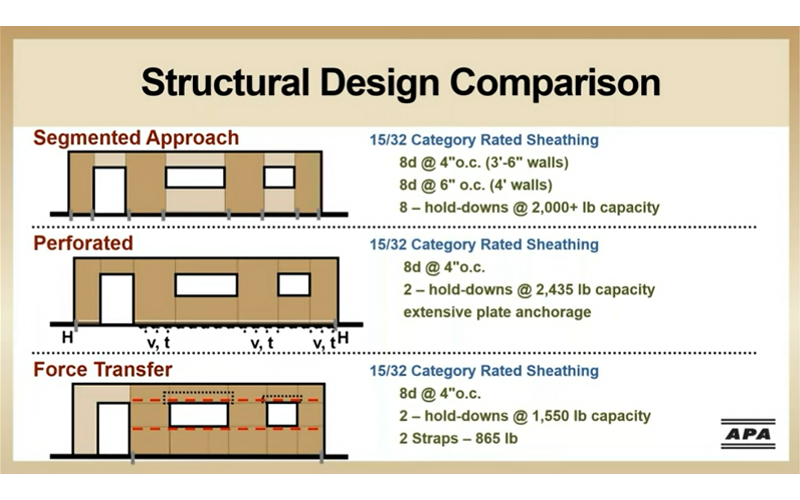 Structural Design Comparison

Segmented Approach

15/32 Category Rated Sheathing

8d @ 4"o.c. (3'-6" walls)

8d @ 6" o.c. (4' walls)

8 – hold-downs @ 2,000+ lb capacity

Perforated

H v, t v, t v, t H

15/32 Category Rated Sheathing

8d @ 4"o.c.

2 – hold-downs @ 2,435 lb capacity

extensive plate anchorage

Force Transfer

15/32 Category Rated Sheathing

8d @ 4"o.c.

2 – hold-downs @ 1,550 lb capacity

2 Straps – 865 lb

APA